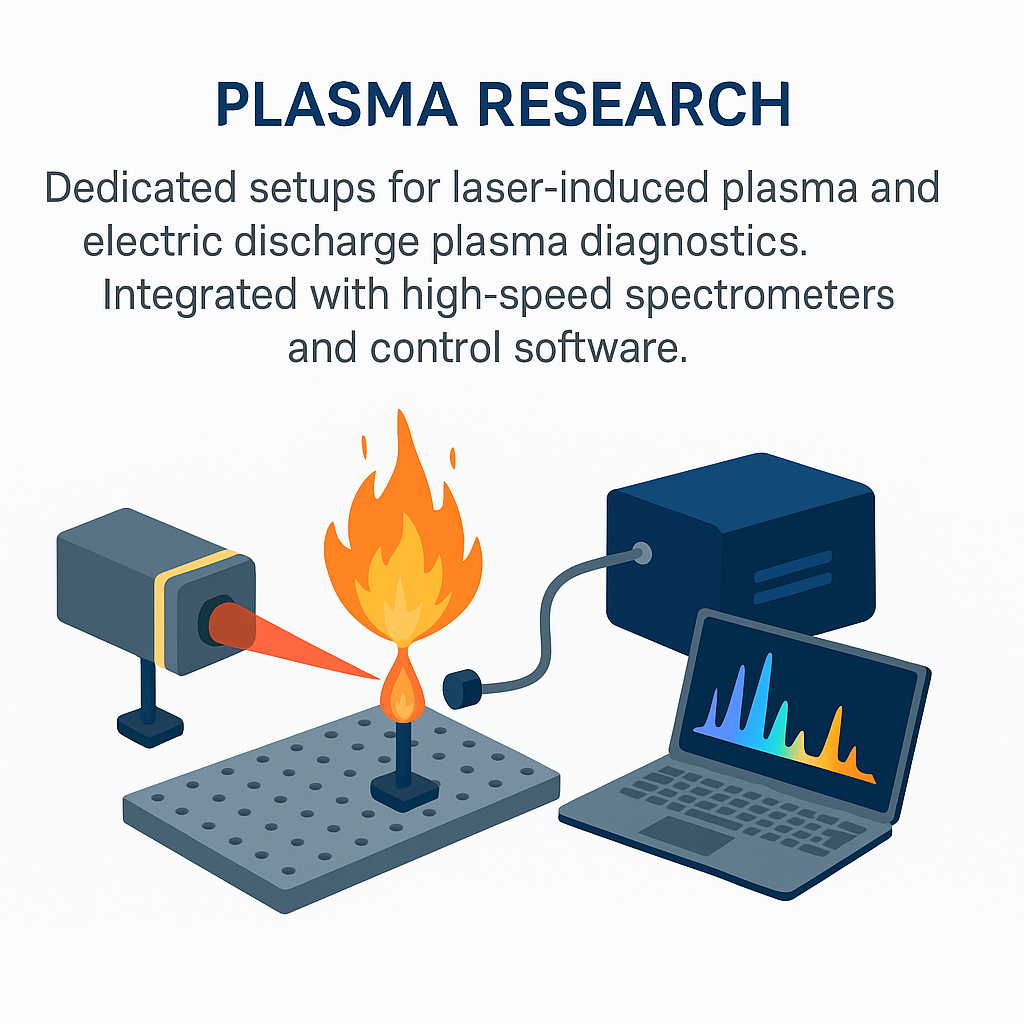 PLASMA RESEARCH

Dedicated setups for laser-induced plasma and electric discharge plasma diagnostics. Integrated with high-speed spectrometers and control software.